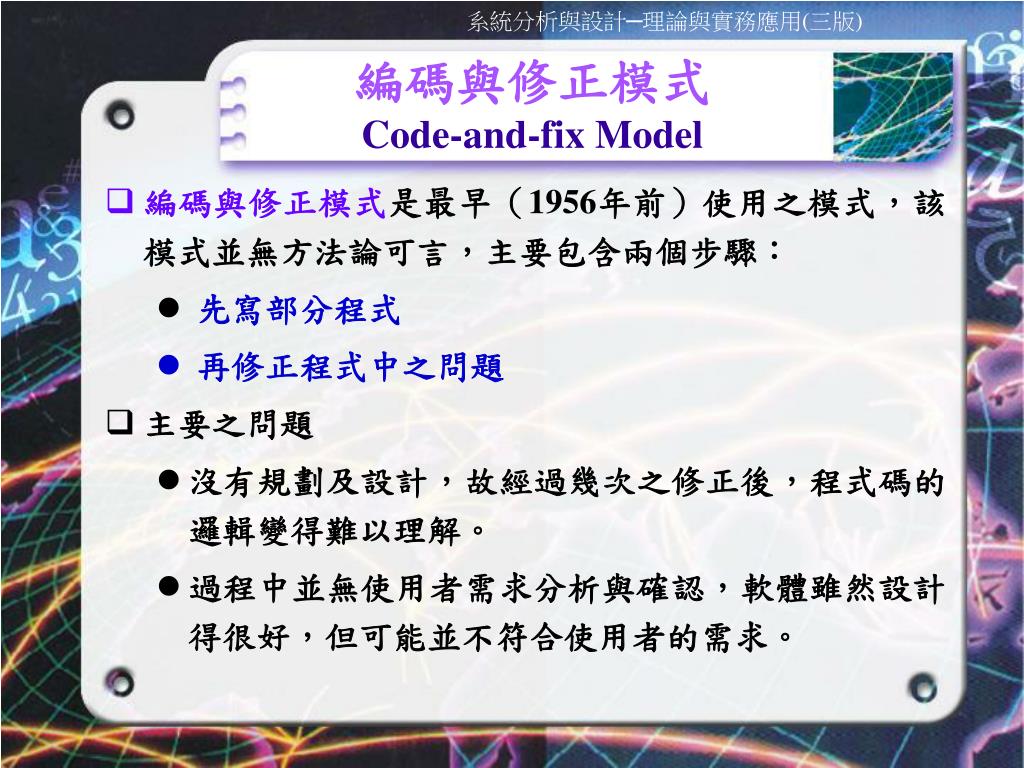 系統分析與設計─理論與實務應用(三版)

編碼與修正模式
Code-and-fix Model

❑ 編碼與修正模式是最早（1956年前）使用之模式，該模式並無方法論可言，主要包含兩個步驟：

● 先寫部分程式
● 再修正程式中之問題

❑ 主要之問題

● 沒有規劃及設計，故經過幾次之修正後，程式碼的邏輯變得難以理解。
● 過程中並無使用者需求分析與確認，軟體雖然設計得很好，但可能並不符合使用者的需求。